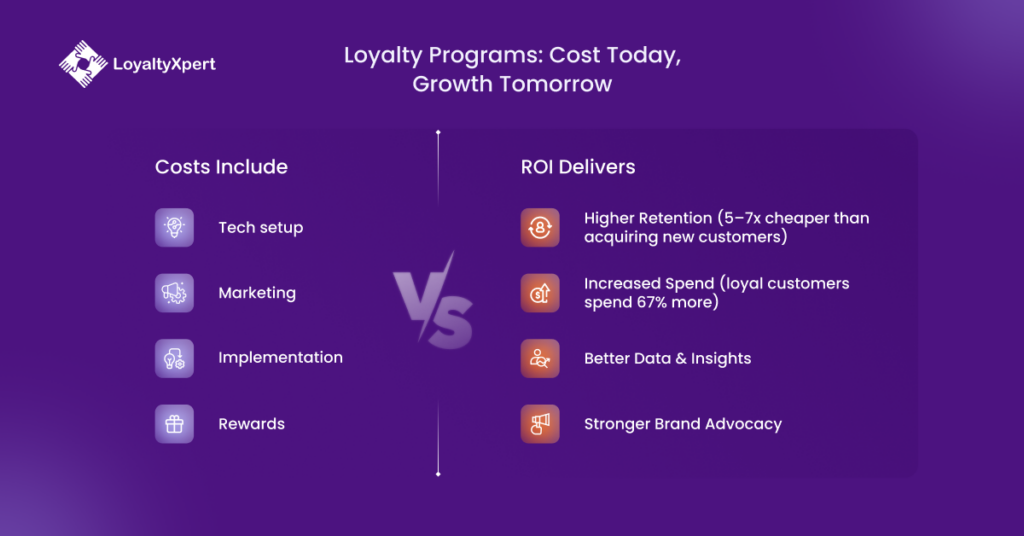 LoyaltyXpert

Loyalty Programs: Cost Today, Growth Tomorrow

Costs Include

Tech setup

Marketing

Implementation

Rewards

VS

ROI Delivers

Higher Retention (5–7x cheaper than acquiring new customers)

Increased Spend (loyal customers spend 67% more)

Better Data & Insights

Stronger Brand Advocacy